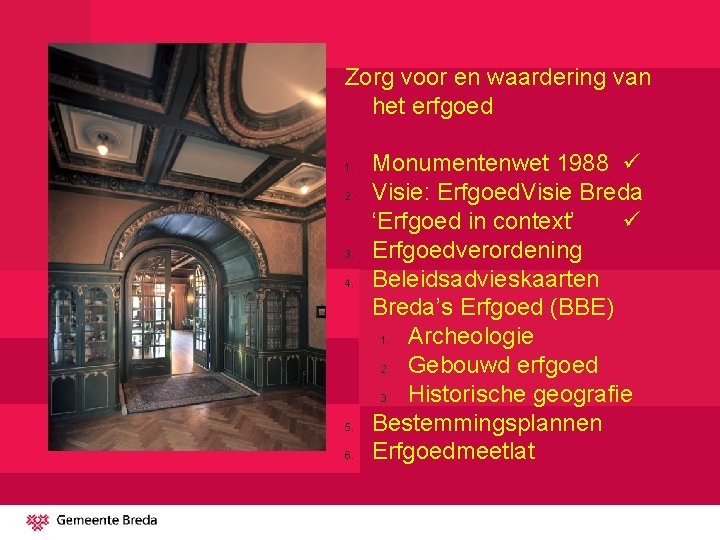 Zorg voor en waardering van het erfgoed

1. Monumentenwet 1988 ✓
2. Visie: ErfgoedVisie Breda 'Erfgoed in context' ✓
3. Erfgoedverordening
4. Beleidsadvieskaarten Breda's Erfgoed (BBE)
   1. Archeologie
   2. Gebouwd erfgoed
   3. Historische geografie
5. Bestemmingsplannen
6. Erfgoedmeetlat

Gemeente Breda